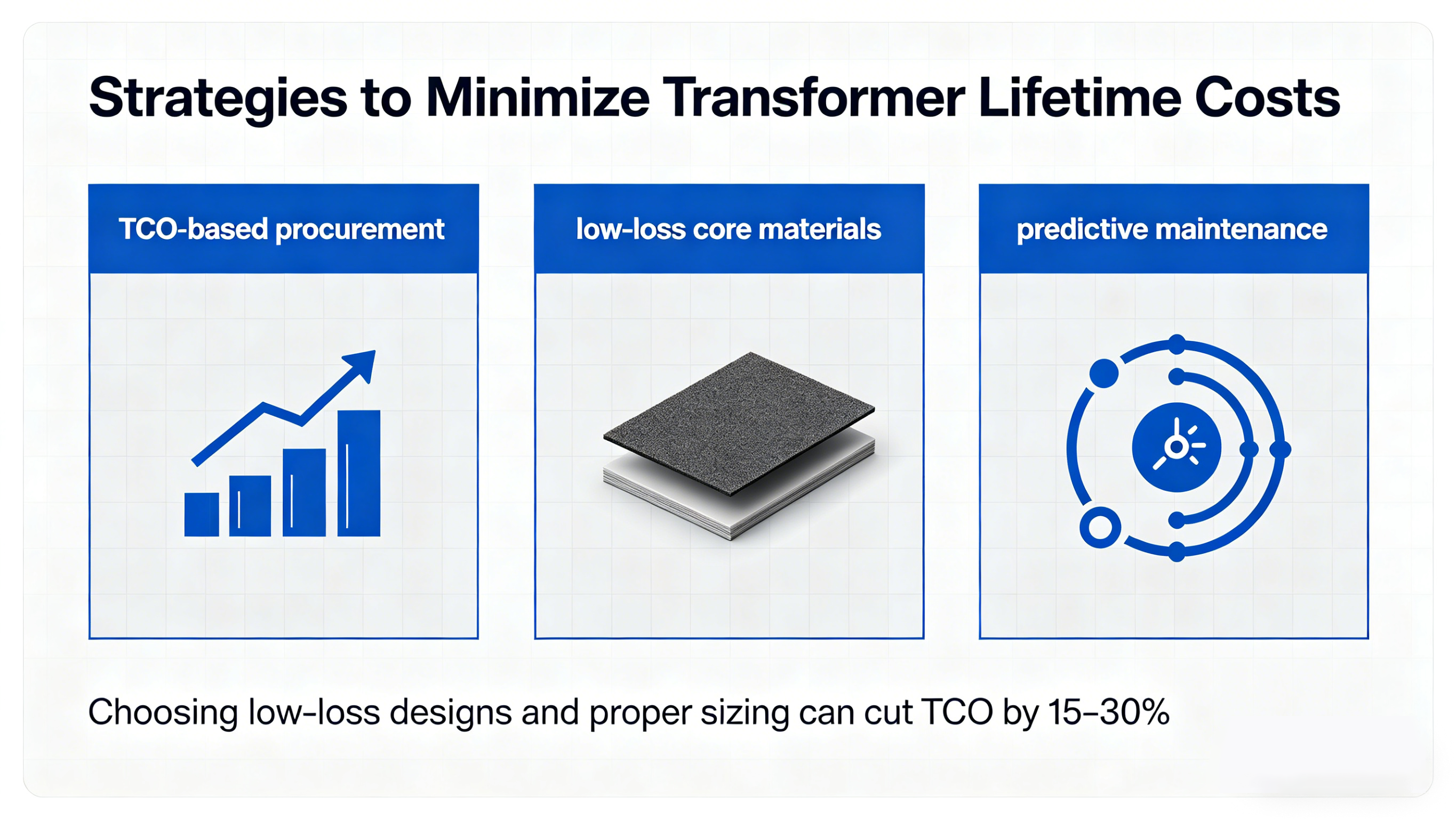 Strategies to Minimize Transformer Lifetime Costs

TCO-based procurement

low-loss core materials

predictive maintenance

Choosing low-loss designs and proper sizing can cut TCO by 15–30%